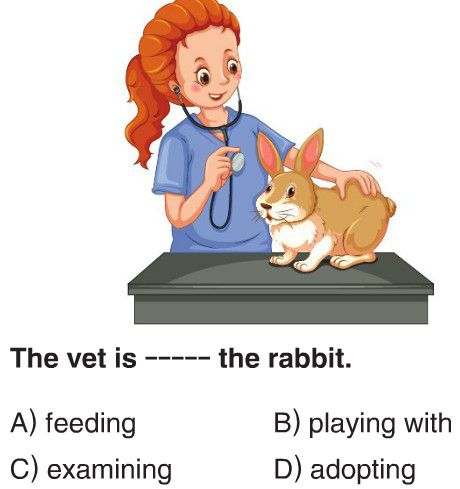 The vet is ----- the rabbit.

A) feeding
B) playing with
C) examining
D) adopting